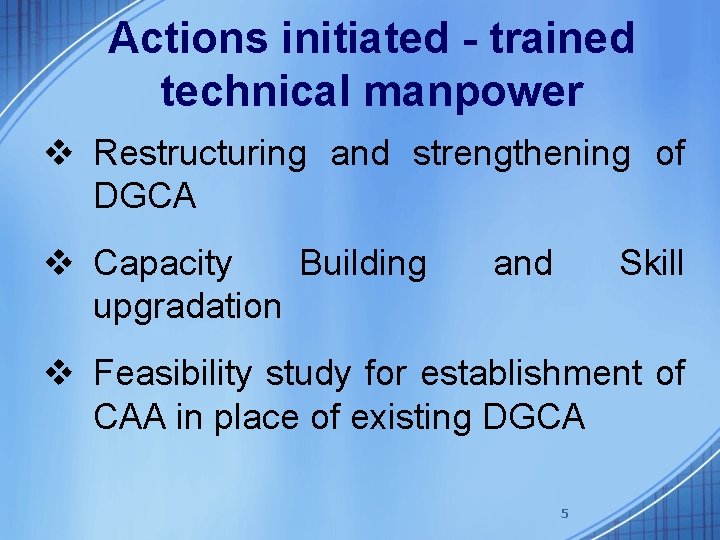 Actions initiated - trained technical manpower

❖ Restructuring and strengthening of DGCA

❖ Capacity Building and Skill upgradation

❖ Feasibility study for establishment of CAA in place of existing DGCA

5